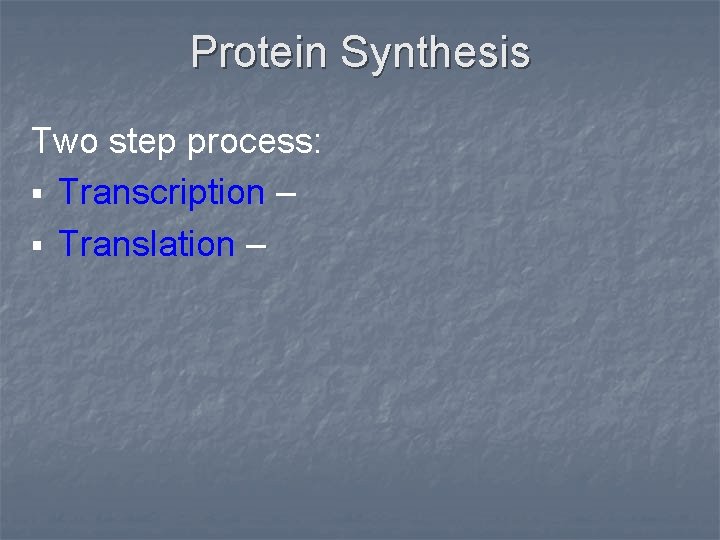 Protein Synthesis

Two step process:
▪ Transcription –
▪ Translation –